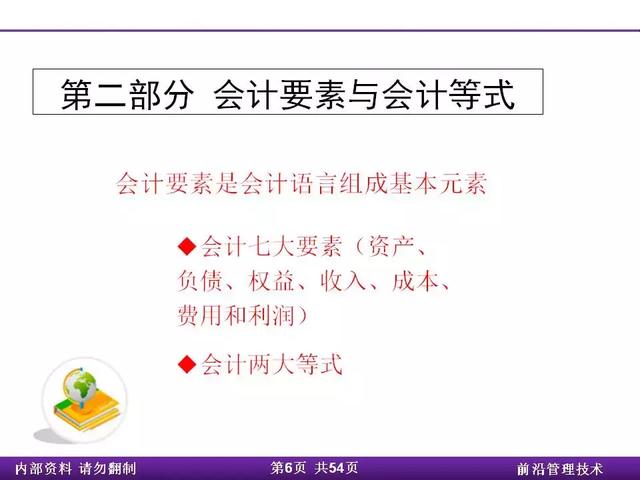 第二部分 会计要素与会计等式

会计要素是会计语言组成基本元素

◆会计七大要素（资产、负债、权益、收入、成本、费用和利润）

◆会计两大等式

内部资料 请勿翻制

第6页 共54页

前沿管理技术